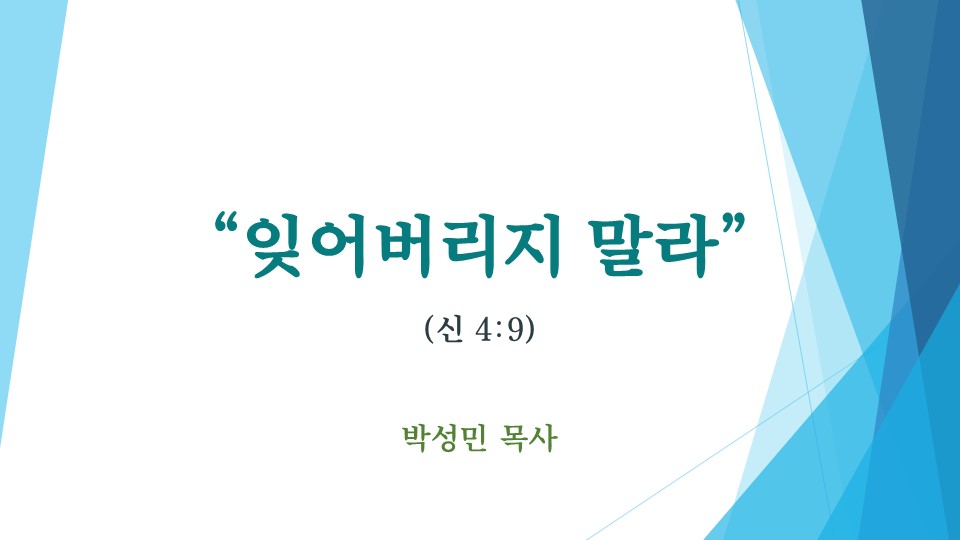 “잊어버리지 말라”

(신 4:9)

박성민 목사